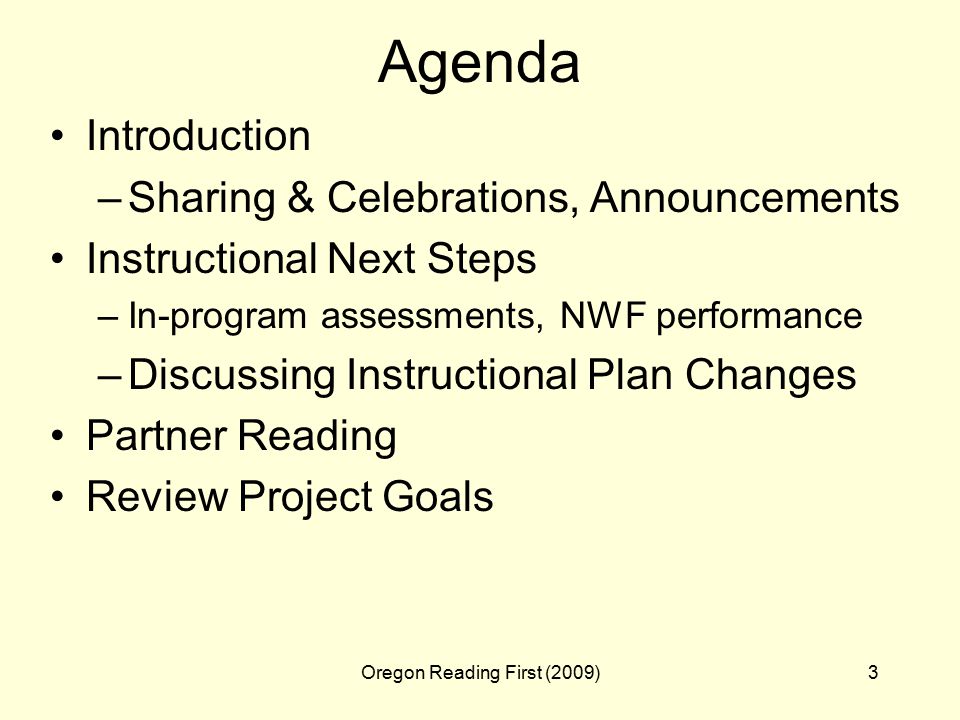 Agenda

• Introduction
– Sharing & Celebrations, Announcements
• Instructional Next Steps
– In-program assessments, NWF performance
– Discussing Instructional Plan Changes
• Partner Reading
• Review Project Goals

Oregon Reading First (2009)

3